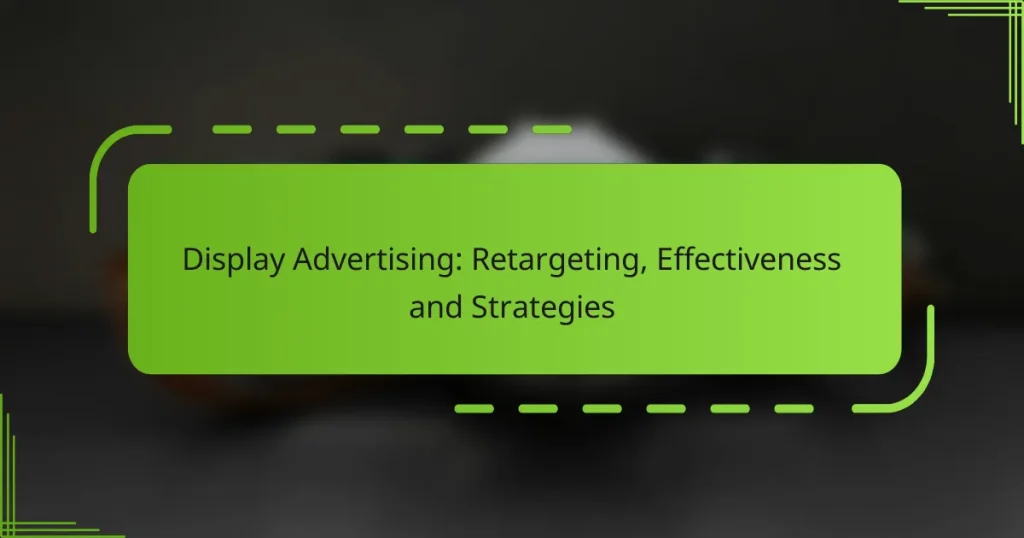 Display Advertising: Retargeting, Effectiveness and Strategies